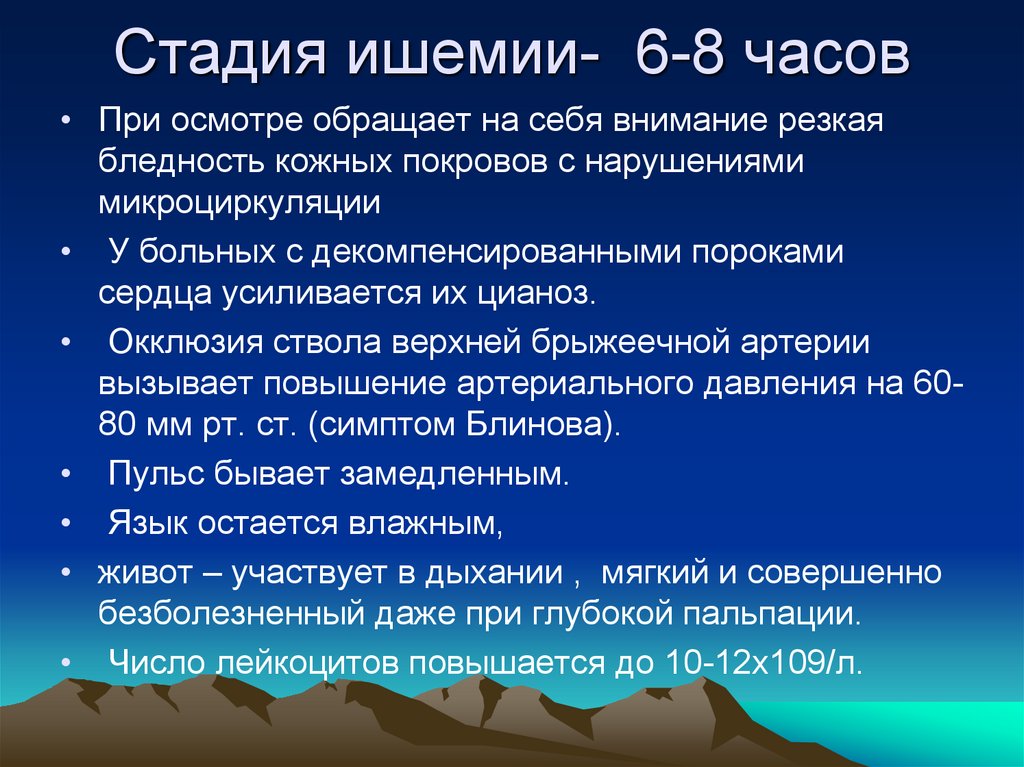 Стадия ишемии- 6-8 часов

• При осмотре обращает на себя внимание резкая бледность кожных покровов с нарушениями микроциркуляции

• У больных с декомпенсированными пороками сердца усиливается их цианоз.

• Окклюзия ствола верхней брыжеечной артерии вызывает повышение артериального давления на 60-80 мм рт. ст. (симптом Блинова).

• Пульс бывает замедленным.

• Язык остается влажным,

• живот – участвует в дыхании , мягкий и совершенно безболезненный даже при глубокой пальпации.

• Число лейкоцитов повышается до 10-12х109/л.